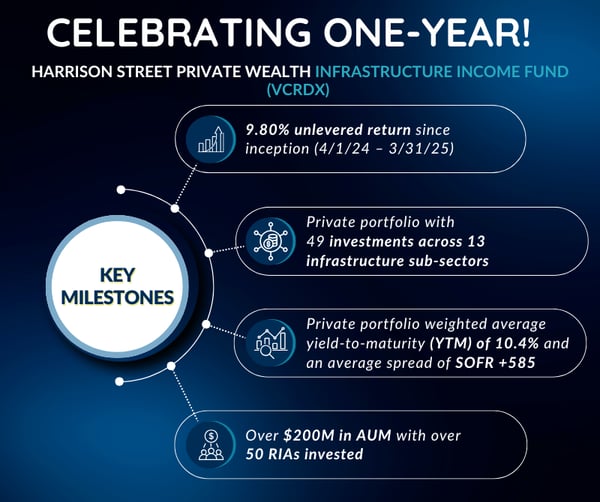 CELEBRATING ONE-YEAR!

HARRISON STREET PRIVATE WEALTH INFRASTRUCTURE INCOME FUND (VCRDX)

KEY MILESTONES

9.80% unlevered return since inception (4/1/24 – 3/31/25)

Private portfolio with 49 investments across 13 infrastructure sub-sectors

Private portfolio weighted average yield-to-maturity (YTM) of 10.4% and an average spread of SOFR +585

Over $200M in AUM with over 50 RIAs invested